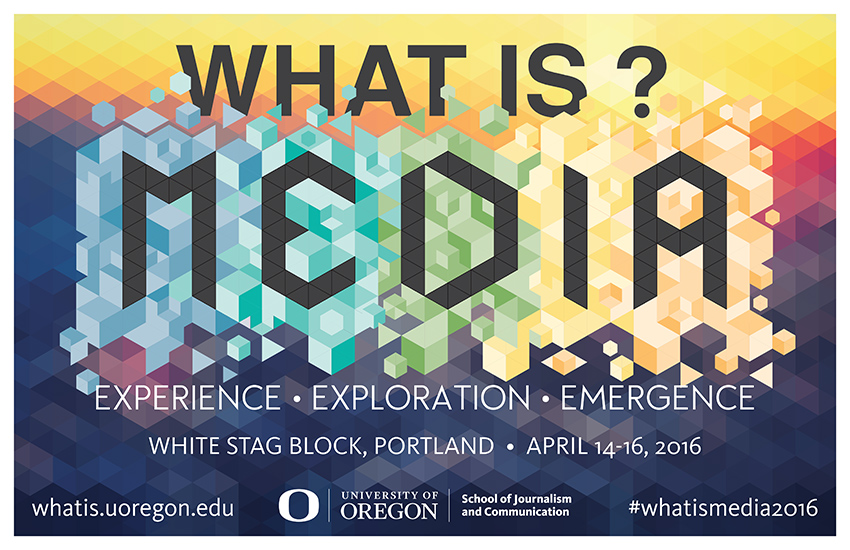 WHAT IS ?

MEDIA

EXPERIENCE • EXPLORATION • EMERGENCE

WHITE STAG BLOCK, PORTLAND • APRIL 14-16, 2016

whatis.uoregon.edu

O UNIVERSITY OF OREGON

School of Journalism and Communication

#whatismedia2016